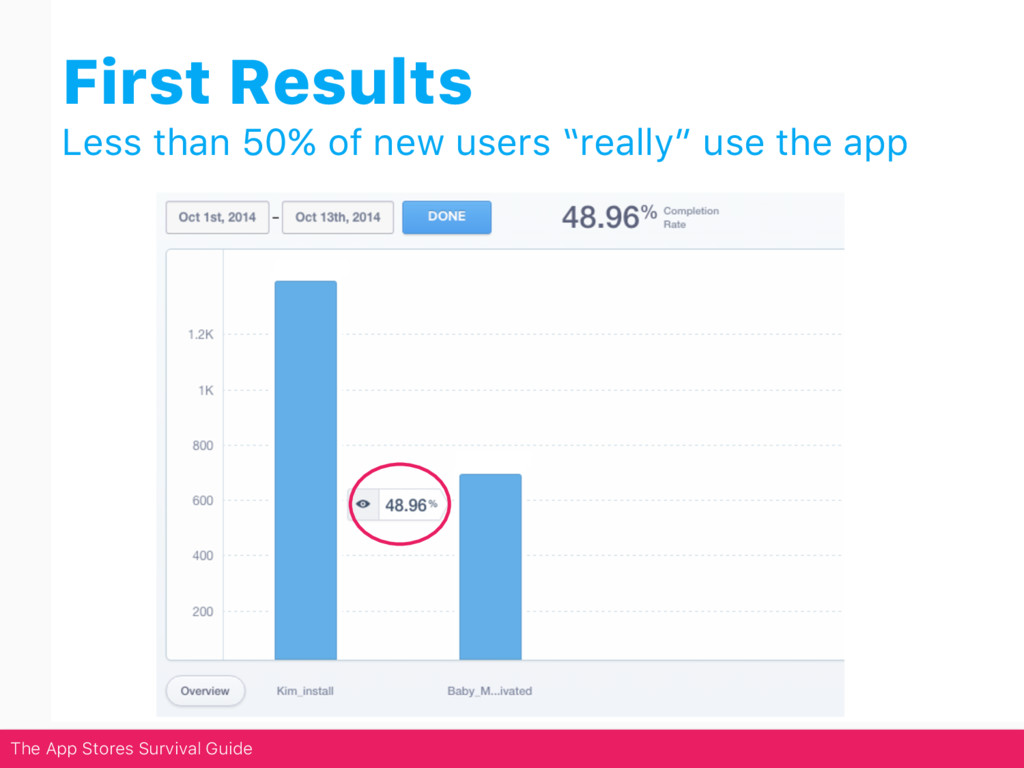 First Results

Less than 50% of new users “really” use the app

Oct 1st, 2014 - Oct 13th, 2014 DONE 48.96% Completion Rate

1.2K
1K
800
600
400
200

48.96%

Overview Kim_install Baby_M...ivated

The App Stores Survival Guide